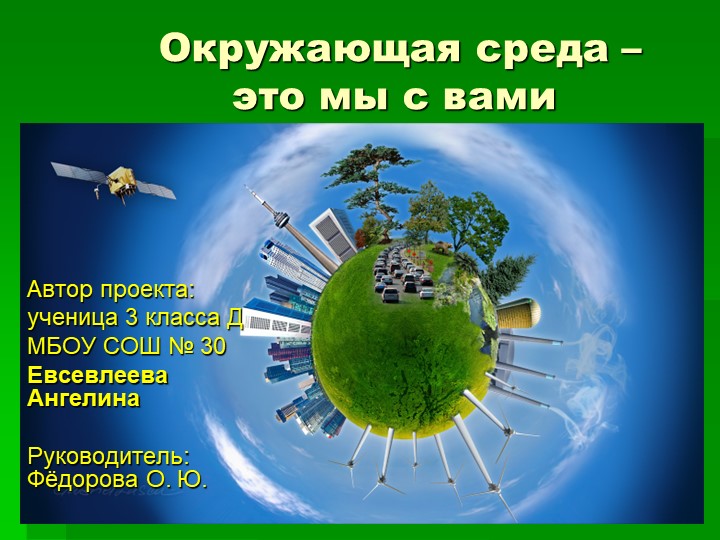 Окружающая среда – это мы с вами

Автор проекта:
ученица 3 класса Д
МБОУ СОШ № 30
Евсевлеева Ангелина

Руководитель:
Фёдорова О. Ю.